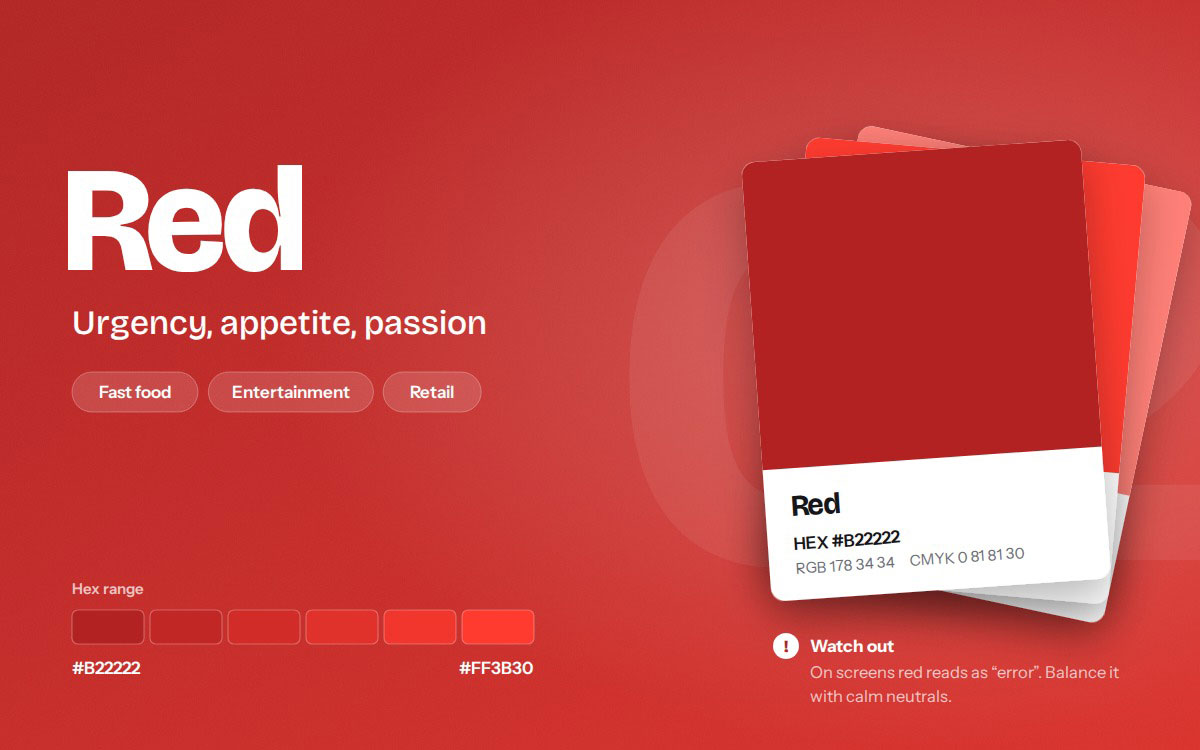 Red

Urgency, appetite, passion

Fast food
Entertainment
Retail

Hex range

#B22222
#FF3B30

Red
HEX #B22222
RGB 178 34 34 CMYK 0 81 81 30

!
Watch out
On screens red reads as “error”. Balance it with calm neutrals.